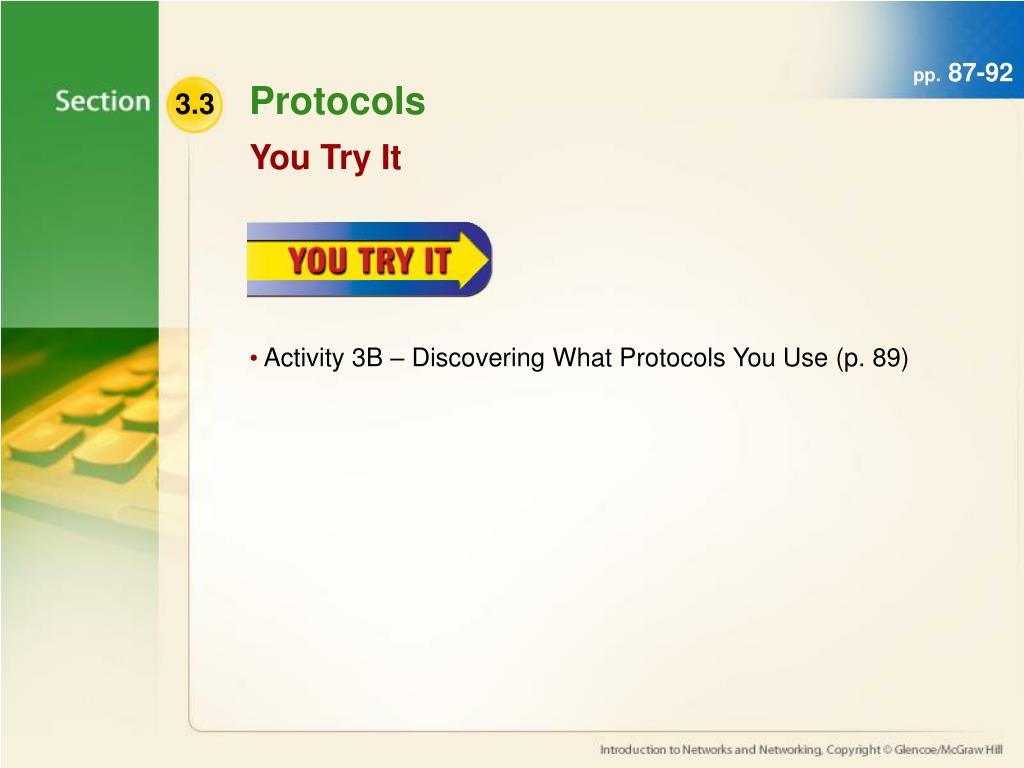 pp. 87-92

Section 3.3 Protocols

You Try It

YOU TRY IT

• Activity 3B – Discovering What Protocols You Use (p. 89)

Introduction to Networks and Networking, Copyright © Glencoe/McGraw Hill